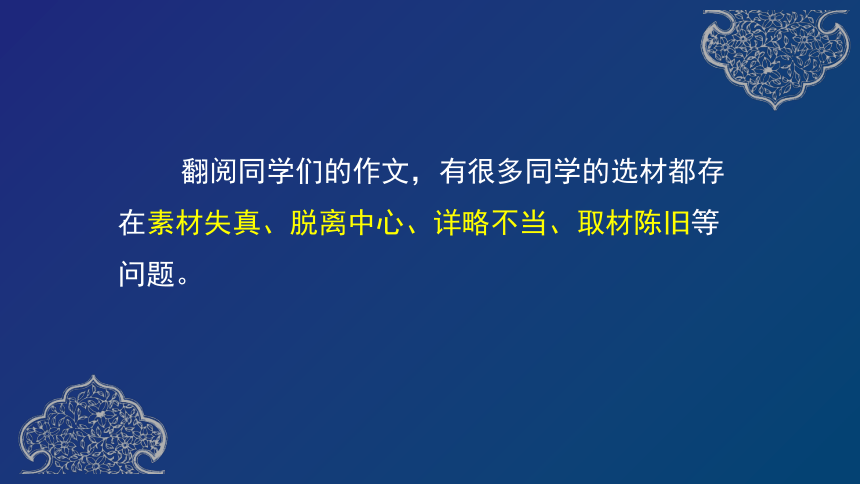 翻阅同学们的作文，有很多同学的选材都存在素材失真、脱离中心、详略不当、取材陈旧等问题。